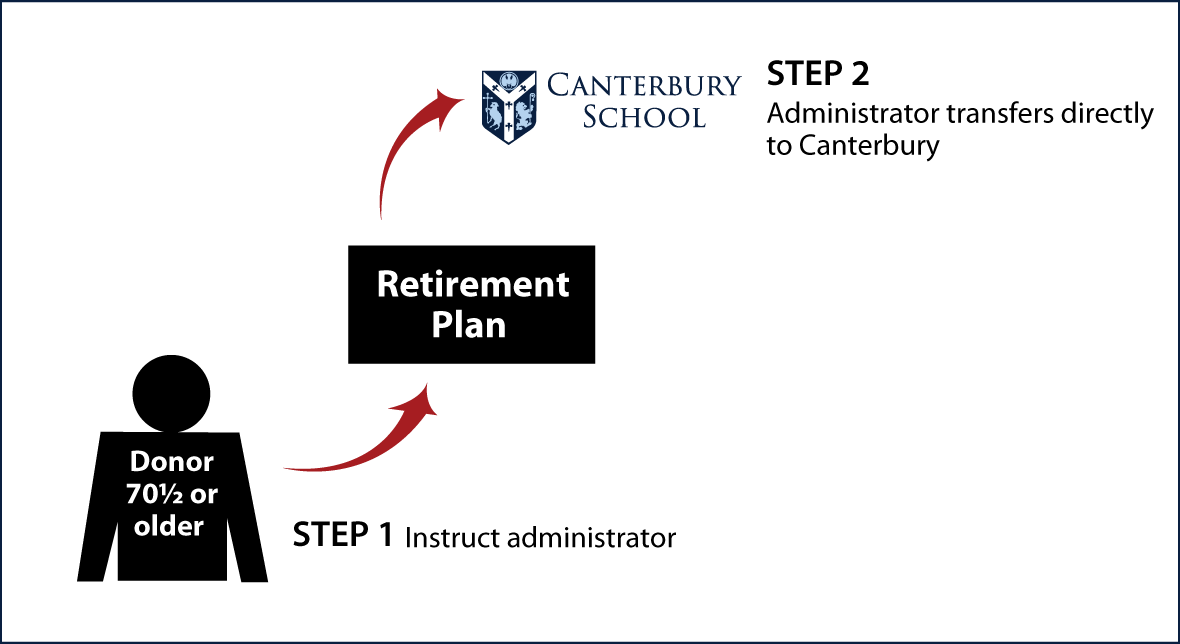 CANTERBURY SCHOOL

STEP 2
Administrator transfers directly to Canterbury

Retirement Plan

Donor 70½ or older

STEP 1 Instruct administrator